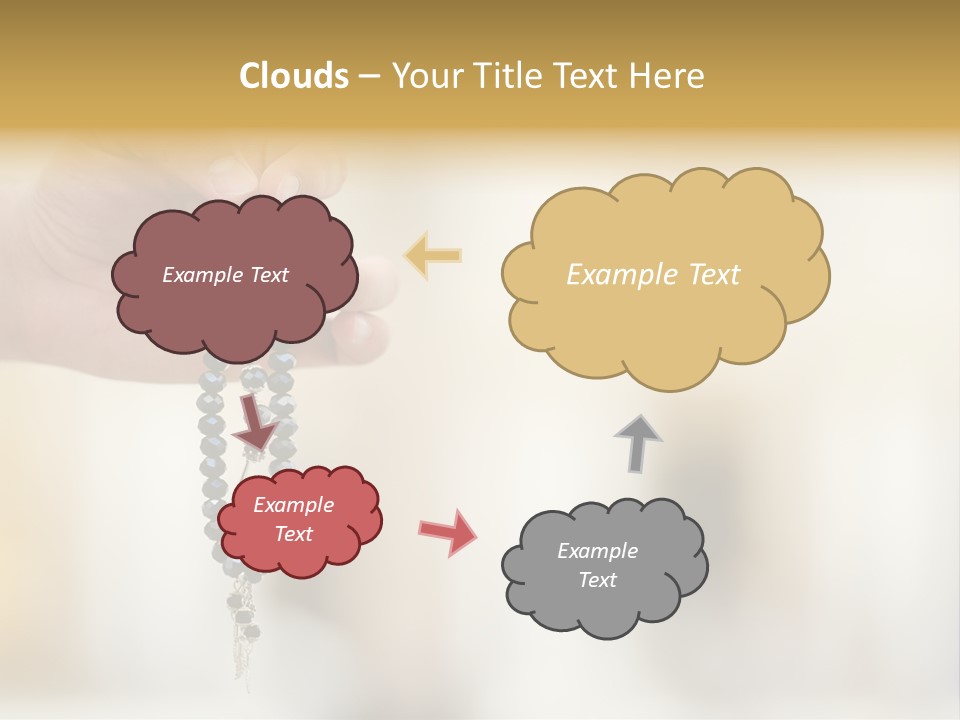 Clouds – Your Title Text Here

Example Text

Example Text

Example Text

Example Text